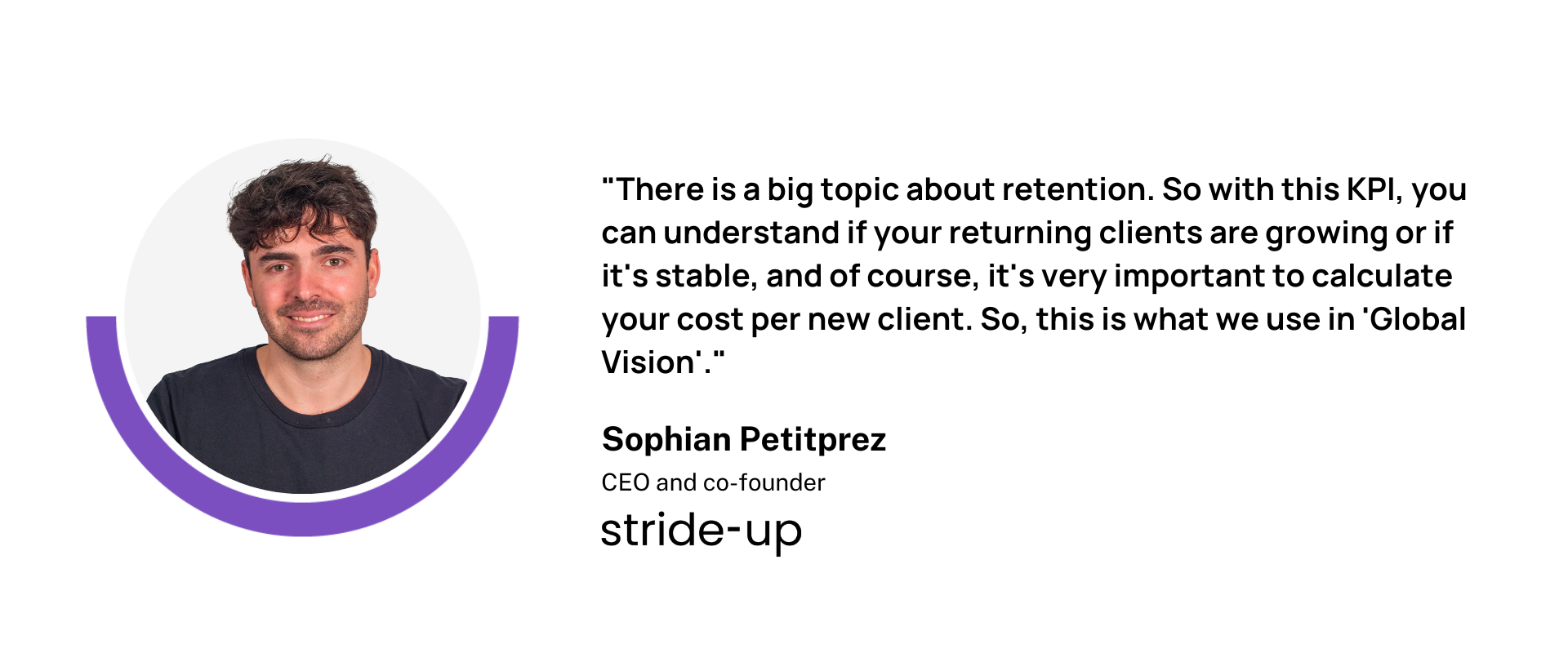 "There is a big topic about retention. So with this KPI, you can understand if your returning clients are growing or if it's stable, and of course, it's very important to calculate your cost per new client. So, this is what we use in 'Global Vision'."

Sophian Petitprez

CEO and co-founder

stride-up